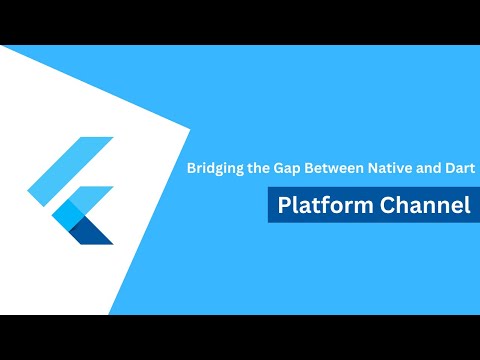 Bridging the Gap Between Native and Dart

Platform Channel